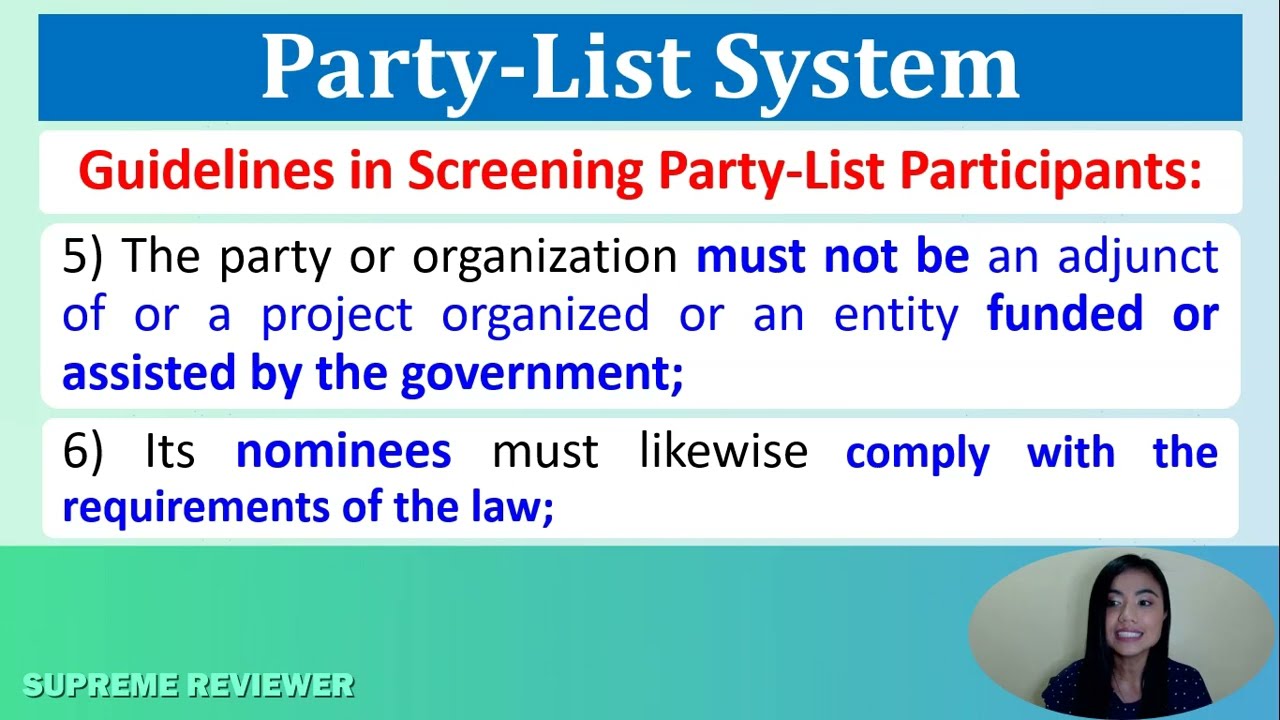 Party-List System

Guidelines in Screening Party-List Participants:

5) The party or organization must not be an adjunct of or a project organized or an entity funded or assisted by the government;

6) Its nominees must likewise comply with the requirements of the law;

SUPREME REVIEWER